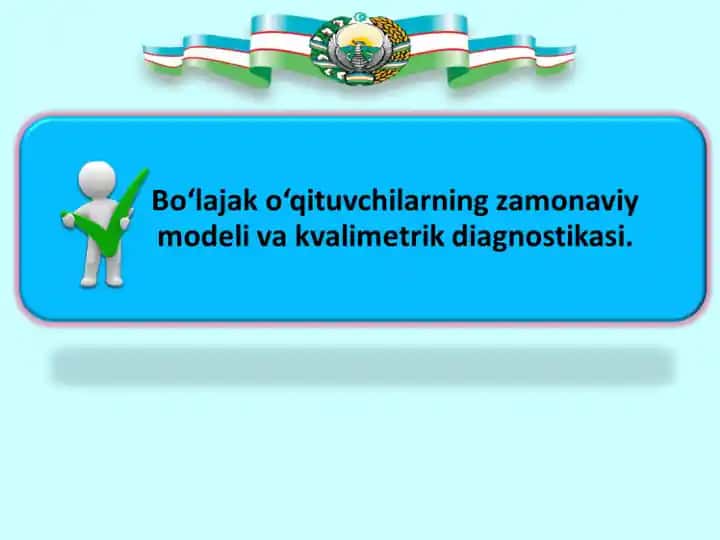 Bo‘lajak o‘qituvchilarning zamonaviy modeli va kvalimetrik diagnostikasi.